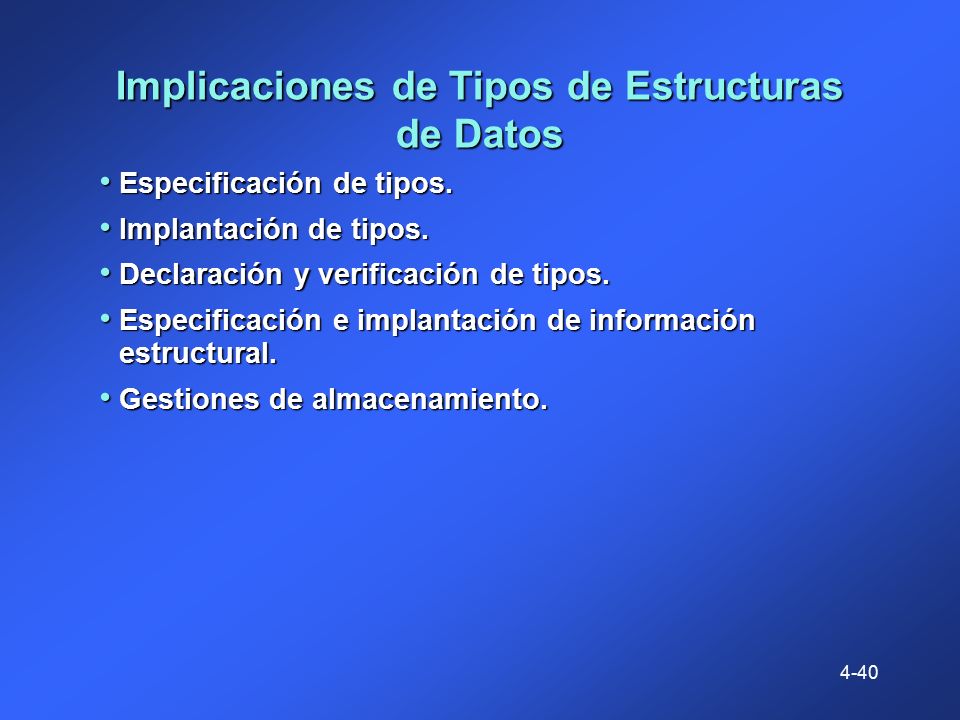 Implicaciones de Tipos de Estructuras de Datos

• Especificación de tipos.
• Implantación de tipos.
• Declaración y verificación de tipos.
• Especificación e implantación de información estructural.
• Gestiones de almacenamiento.

4-40